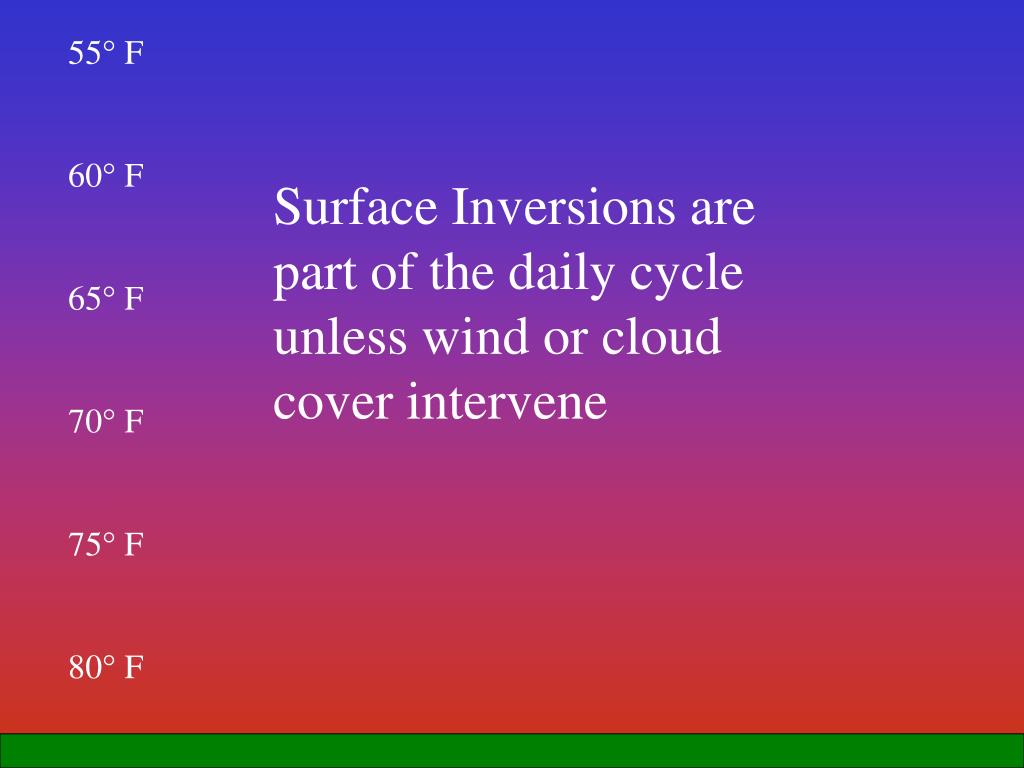 55° F

60° F

65° F

70° F

75° F

80° F

Surface Inversions are part of the daily cycle unless wind or cloud cover intervene